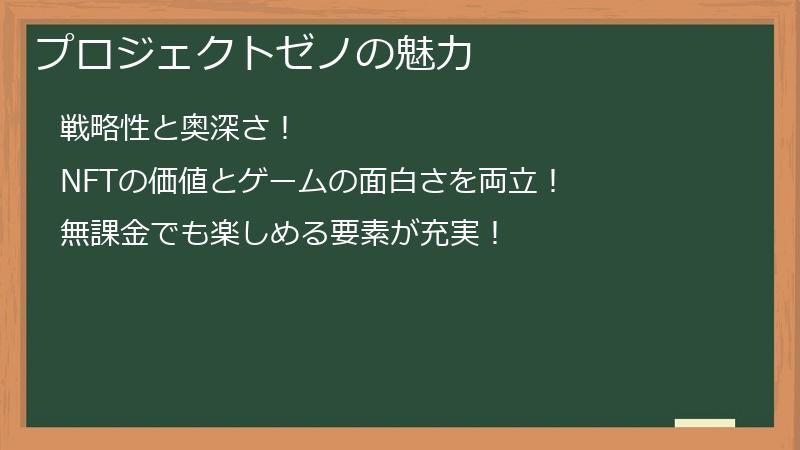 プロジェクトゼノの魅力

戦略性と奥深さ！

NFTの価値とゲームの面白さを両立！

無課金でも楽しめる要素が充実！